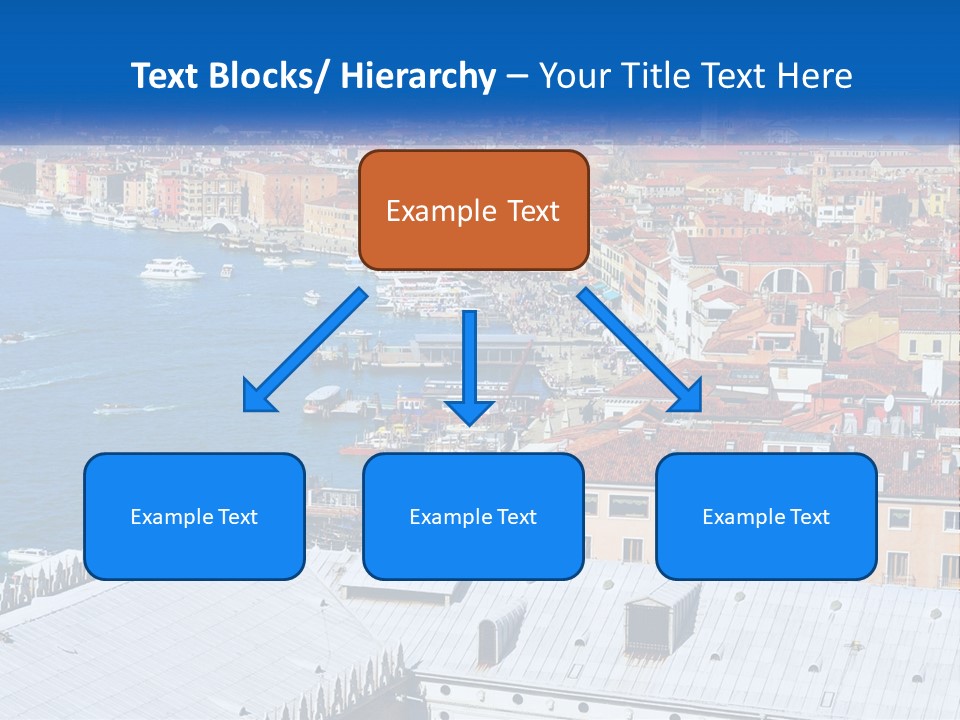 Text Blocks/ Hierarchy – Your Title Text Here

Example Text

Example Text

Example Text

Example Text